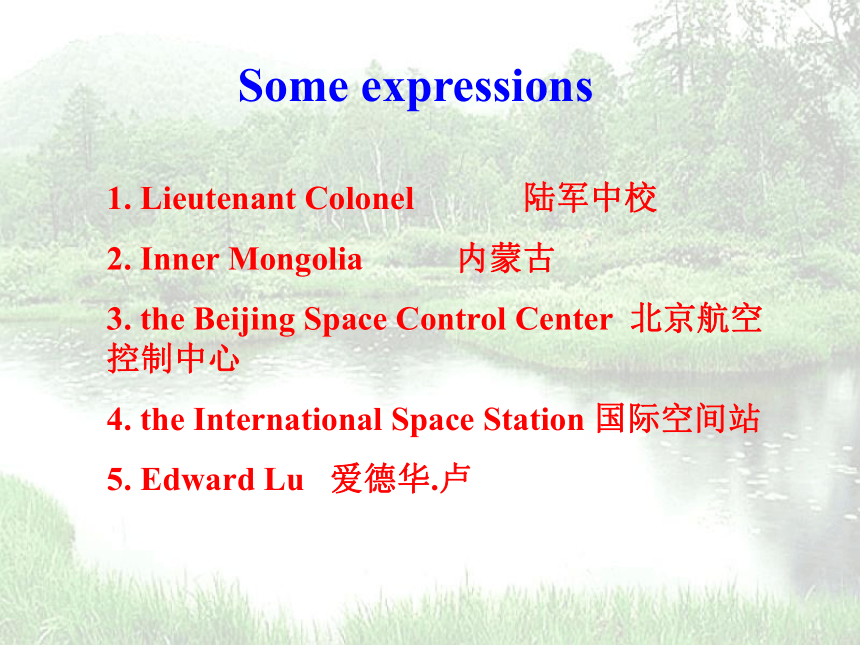 Some expressions

1. Lieutenant Colonel 陆军中校

2. Inner Mongolia 内蒙古

3. the Beijing Space Control Center 北京航空控制中心

4. the International Space Station 国际空间站

5. Edward Lu 爱德华.卢